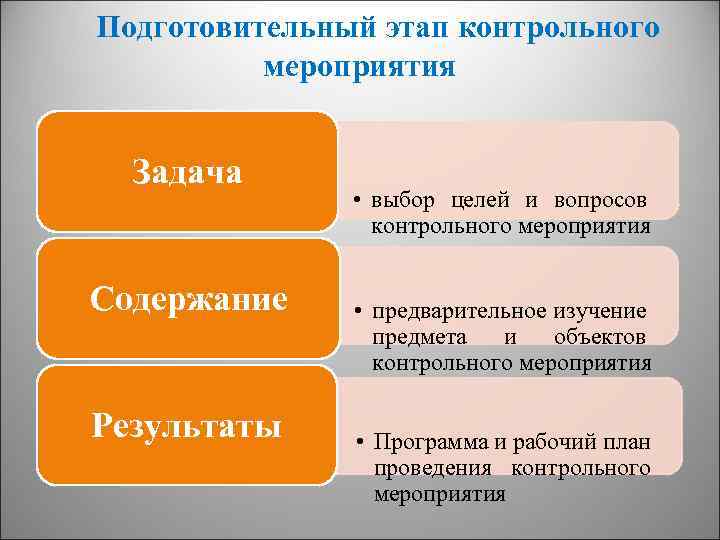 Подготовительный этап контрольного мероприятия

Задача

• выбор целей и вопросов контрольного мероприятия

Содержание

• предварительное изучение предмета и объектов контрольного мероприятия

Результаты

• Программа и рабочий план проведения контрольного мероприятия